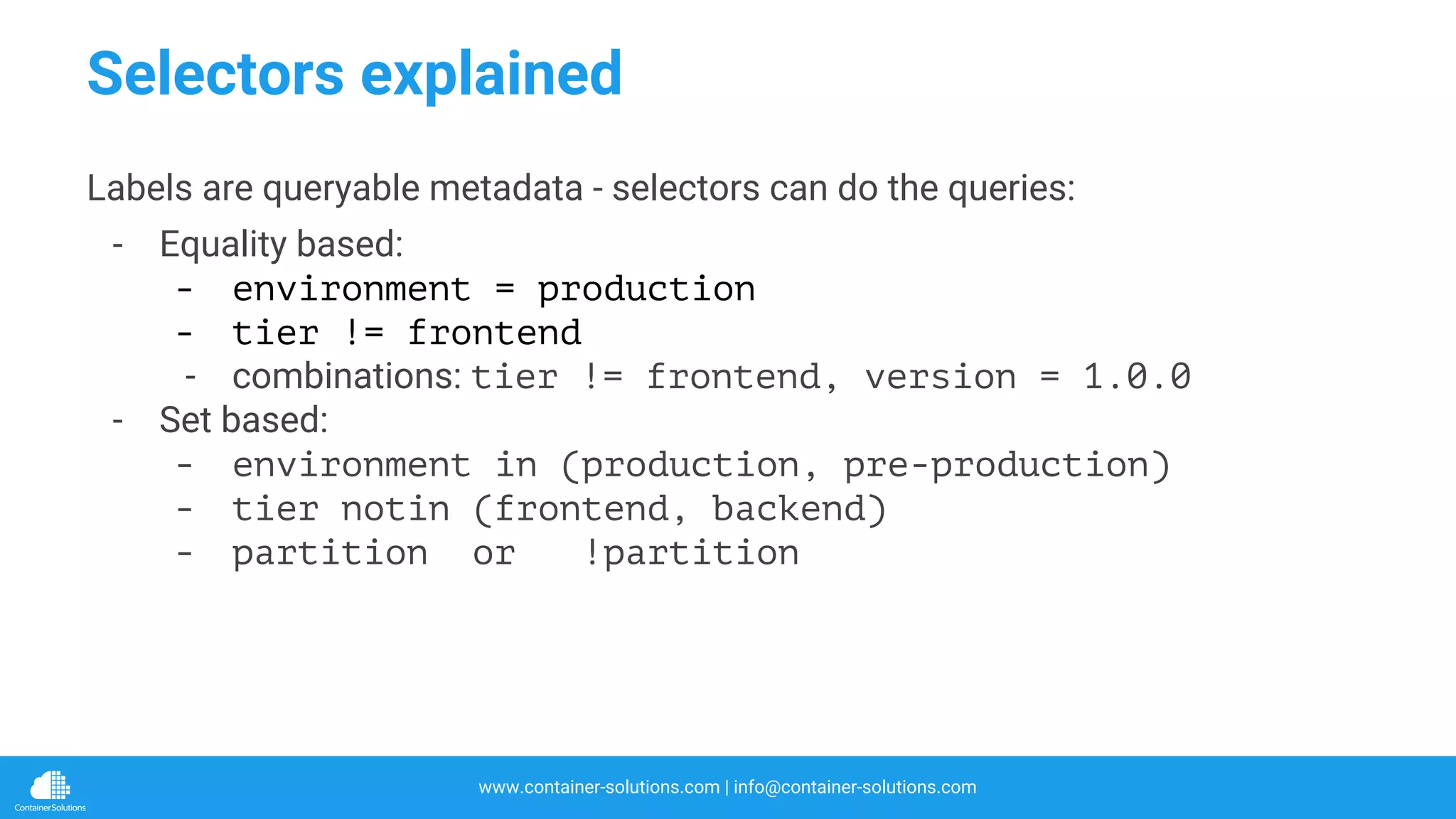 Selectors explained

Labels are queryable metadata - selectors can do the queries:

- Equality based:
  - environment = production
  - tier != frontend
  - combinations: tier != frontend, version = 1.0.0
- Set based:
  - environment in (production, pre-production)
  - tier notin (frontend, backend)
  - partition or !partition

ContainerSolutions

www.container-solutions.com | info@container-solutions.com